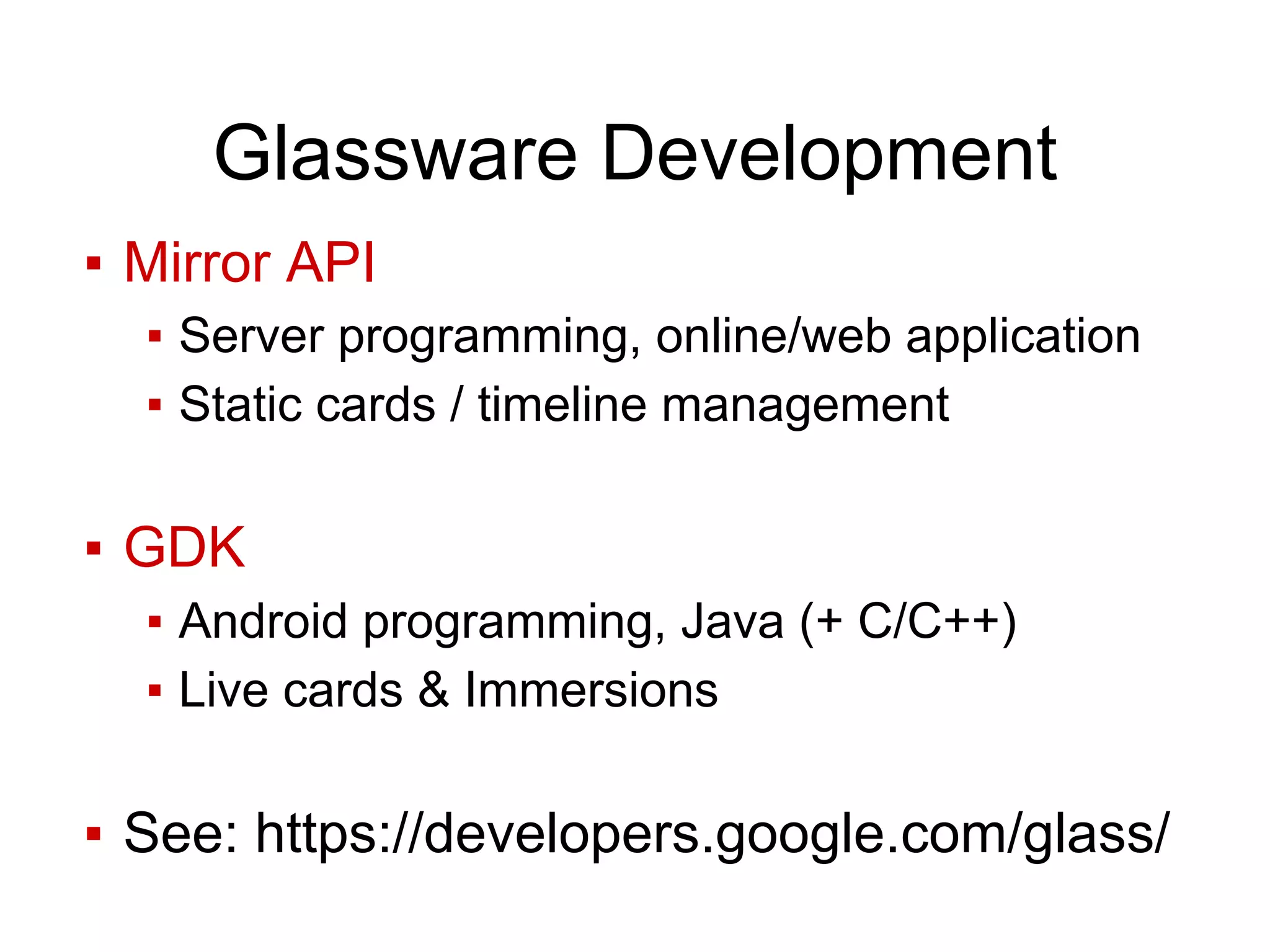 Glassware Development

▪ Mirror API
 ▪ Server programming, online/web application
 ▪ Static cards / timeline management

▪ GDK
 ▪ Android programming, Java (+ C/C++)
 ▪ Live cards & Immersions

▪ See: https://developers.google.com/glass/